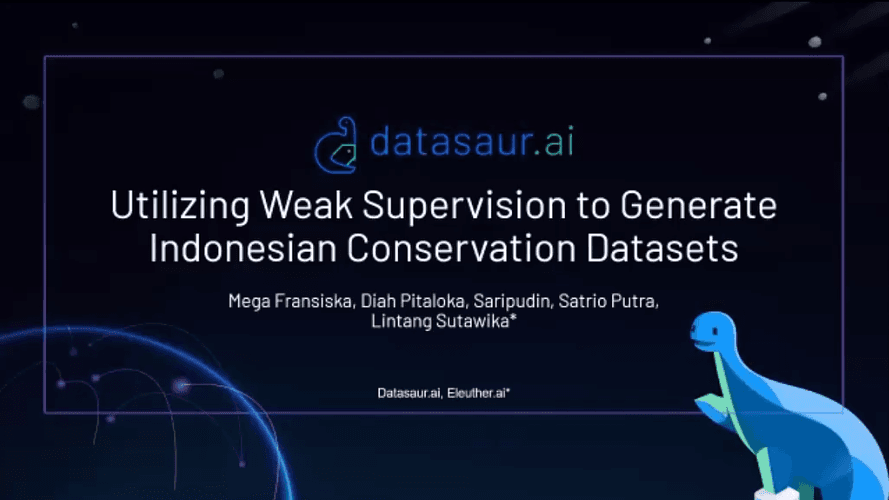 datasaur.ai

Utilizing Weak Supervision to Generate Indonesian Conservation Datasets

Mega Fransiska, Diah Pitaloka, Saripudin, Satrio Putra, Lintang Sutawika*

Datasaur.ai, Eleuther.ai*